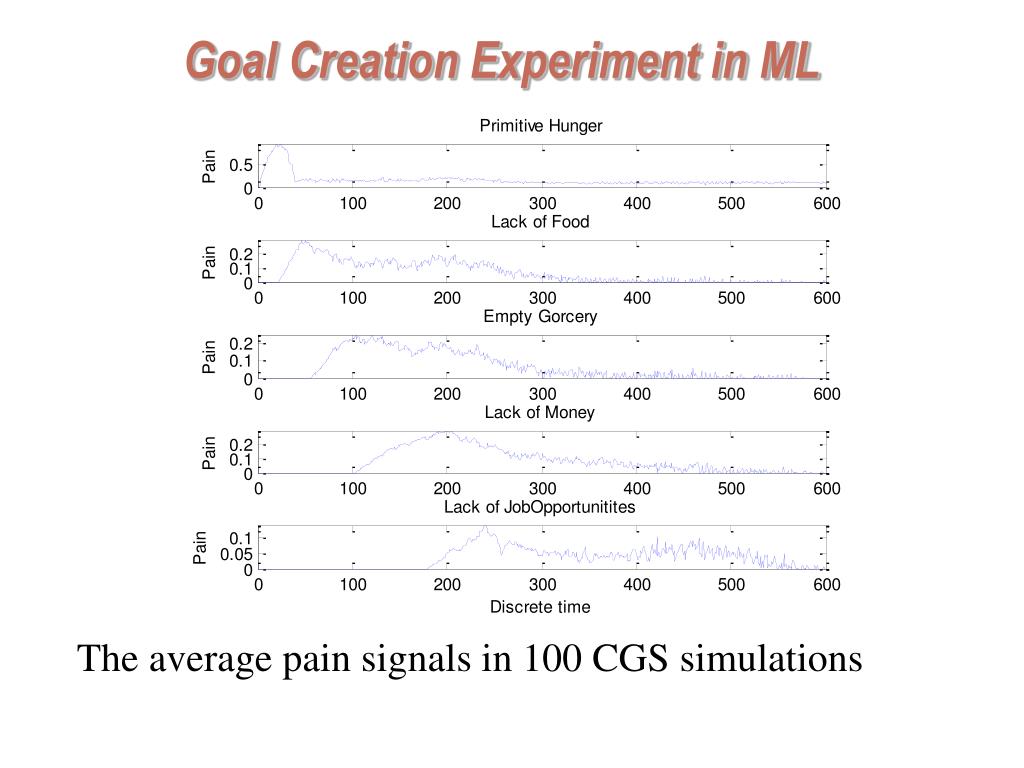 Goal Creation Experiment in ML

Primitive Hunger

Pain

0.5
0

0 100 200 300 400 500 600

Lack of Food

Pain

0.2
0.1
0

0 100 200 300 400 500 600

Empty Gorcery

Pain

0.2
0.1
0

0 100 200 300 400 500 600

Lack of Money

Pain

0.2
0.1
0

0 100 200 300 400 500 600

Lack of JobOpportunitites

Pain

0.1
0.05
0

0 100 200 300 400 500 600

Discrete time

The average pain signals in 100 CGS simulations